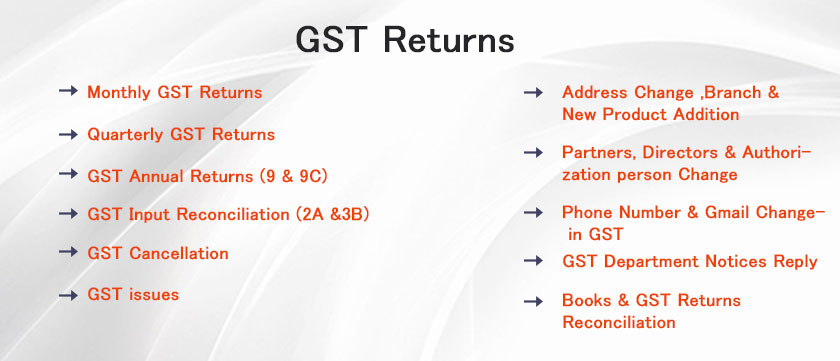 GST Returns

→ Monthly GST Returns

→ Quarterly GST Returns

→ GST Annual Returns (9 & 9C)

→ GST Input Reconciliation (2A &3B)

→ GST Cancellation

→ GST issues

→ Address Change ,Branch & New Product Addition

→ Partners, Directors & Authorization person Change

→ Phone Number & Gmail Change- in GST

→ GST Department Notices Reply

→ Books & GST Returns Reconciliation